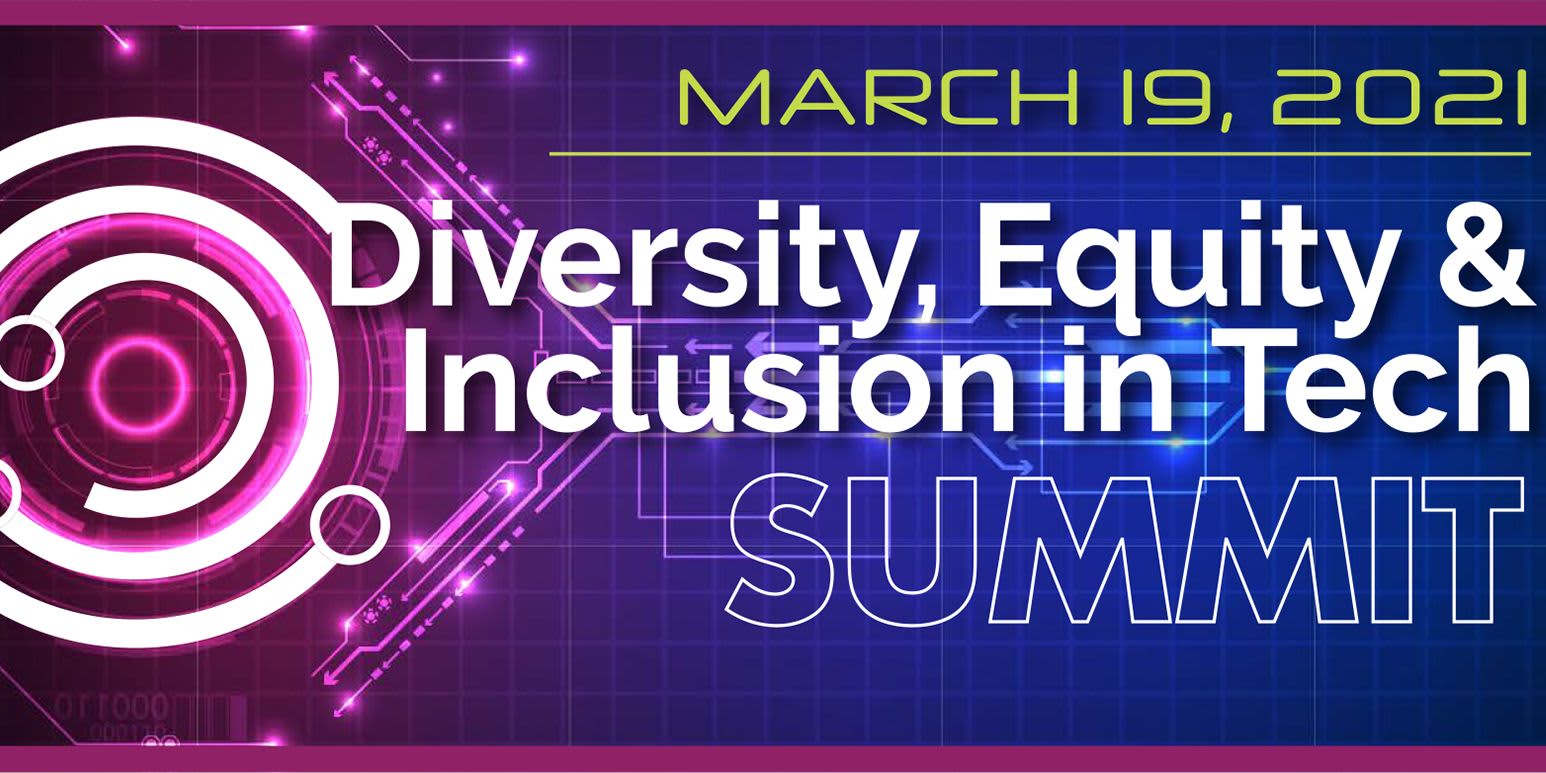 MARCH 19, 2021

Diversity, Equity & Inclusion in Tech SUMMIT